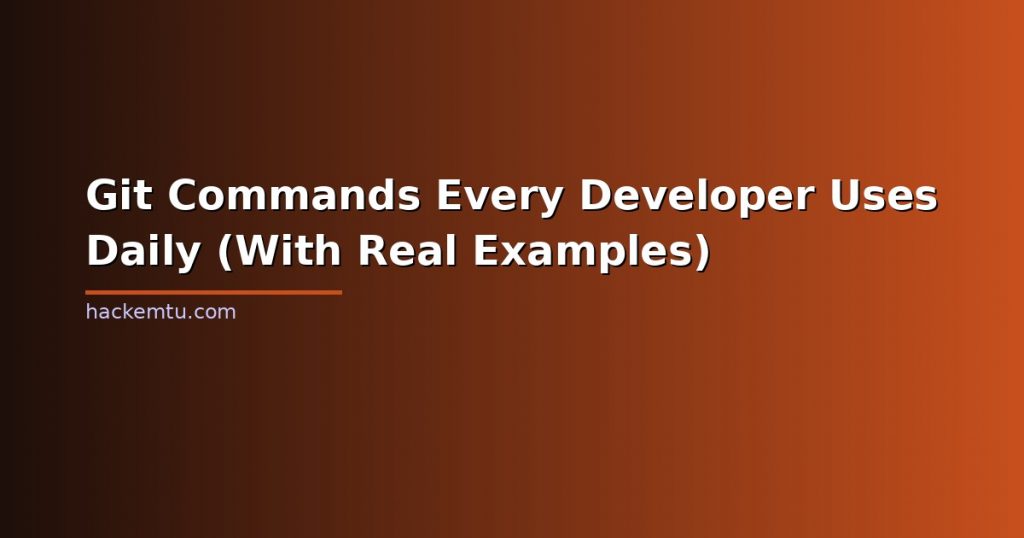 Git Commands Every Developer Uses Daily (With Real Examples)

hackemtu.com